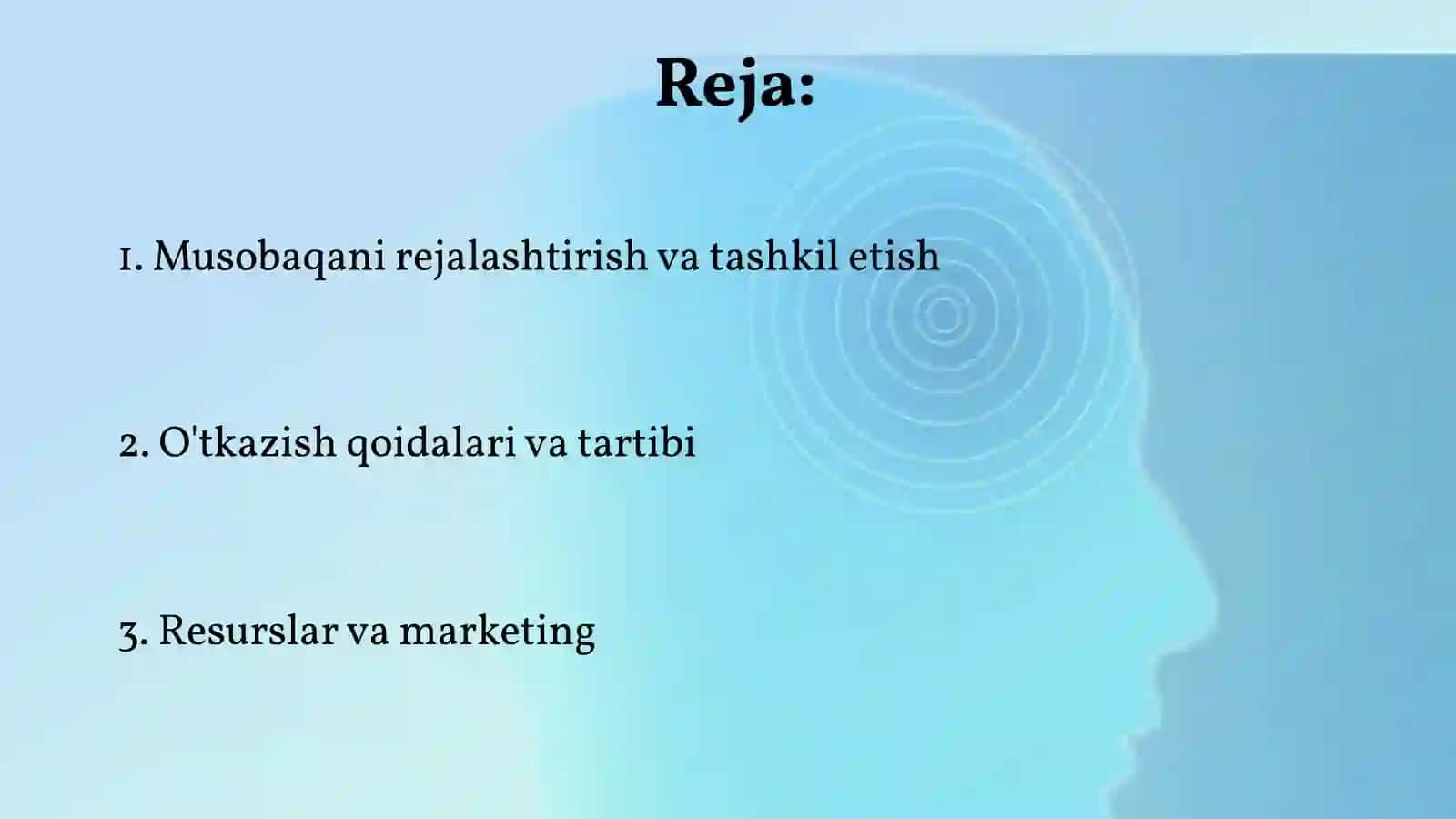 Reja:

1. Musobaqani rejalashtirish va tashkil etish

2. O'tkazish qoidalari va tartibi

3. Resurslar va marketing